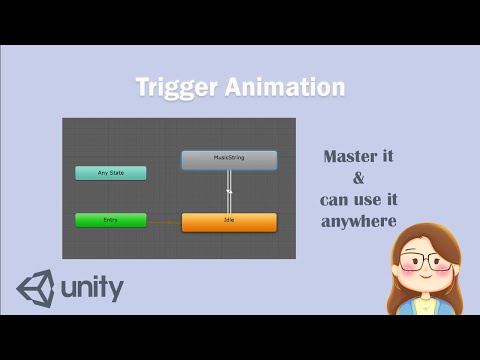 Trigger Animation

MusicString

Any State

Entry

Idle

Master it
&
can use it
anywhere

unity